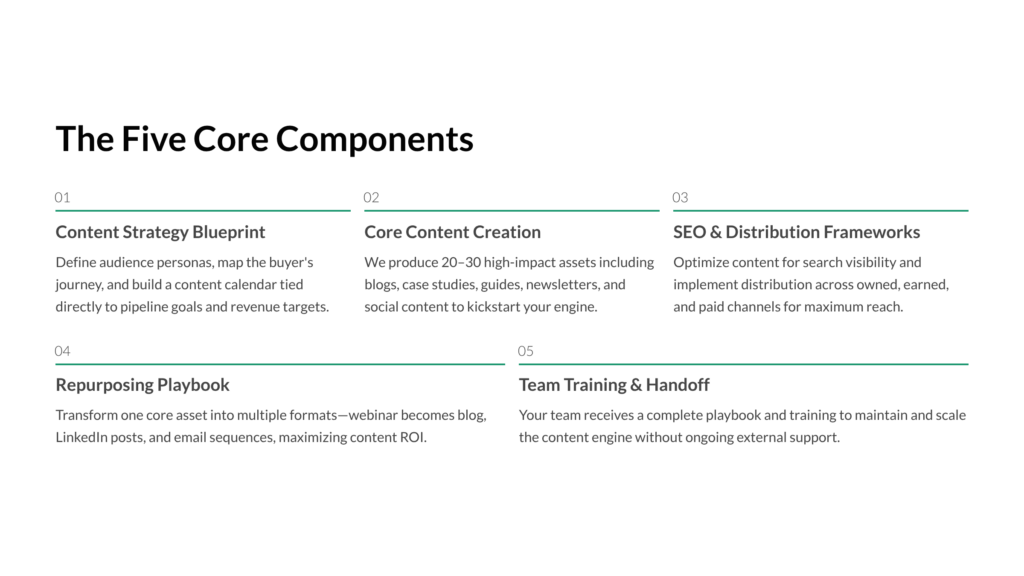 The Five Core Components

01

Content Strategy Blueprint

Define audience personas, map the buyer's journey, and build a content calendar tied directly to pipeline goals and revenue targets.

02

Core Content Creation

We produce 20–30 high-impact assets including blogs, case studies, guides, newsletters, and social content to kickstart your engine.

03

SEO & Distribution Frameworks

Optimize content for search visibility and implement distribution across owned, earned, and paid channels for maximum reach.

04

Repurposing Playbook

Transform one core asset into multiple formats—webinar becomes blog, LinkedIn posts, and email sequences, maximizing content ROI.

05

Team Training & Handoff

Your team receives a complete playbook and training to maintain and scale the content engine without ongoing external support.